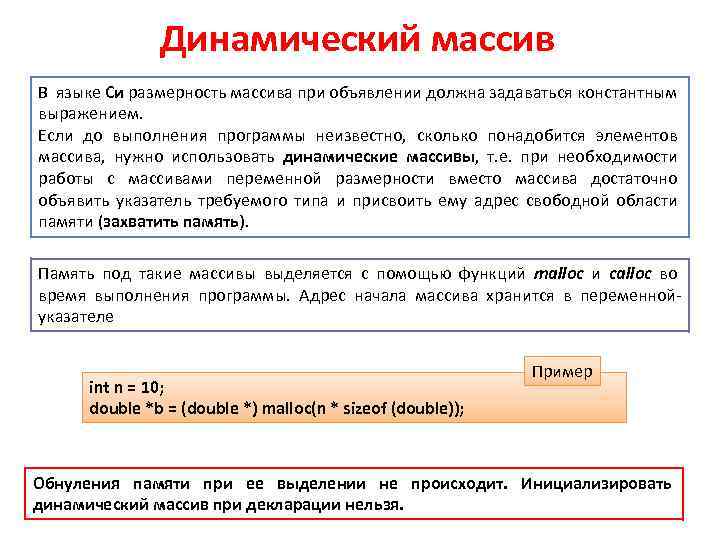 Динамический массив

В языке Си размерность массива при объявлении должна задаваться константным выражением.
Если до выполнения программы неизвестно, сколько понадобится элементов массива, нужно использовать динамические массивы, т.е. при необходимости работы с массивами переменной размерности вместо массива достаточно объявить указатель требуемого типа и присвоить ему адрес свободной области памяти (захватить память).

Память под такие массивы выделяется с помощью функций malloc и calloc во время выполнения программы. Адрес начала массива хранится в переменной-указателе

Пример

int n = 10;
double *b = (double *) malloc(n * sizeof (double));

Обнуления памяти при ее выделении не происходит. Инициализировать динамический массив при декларации нельзя.